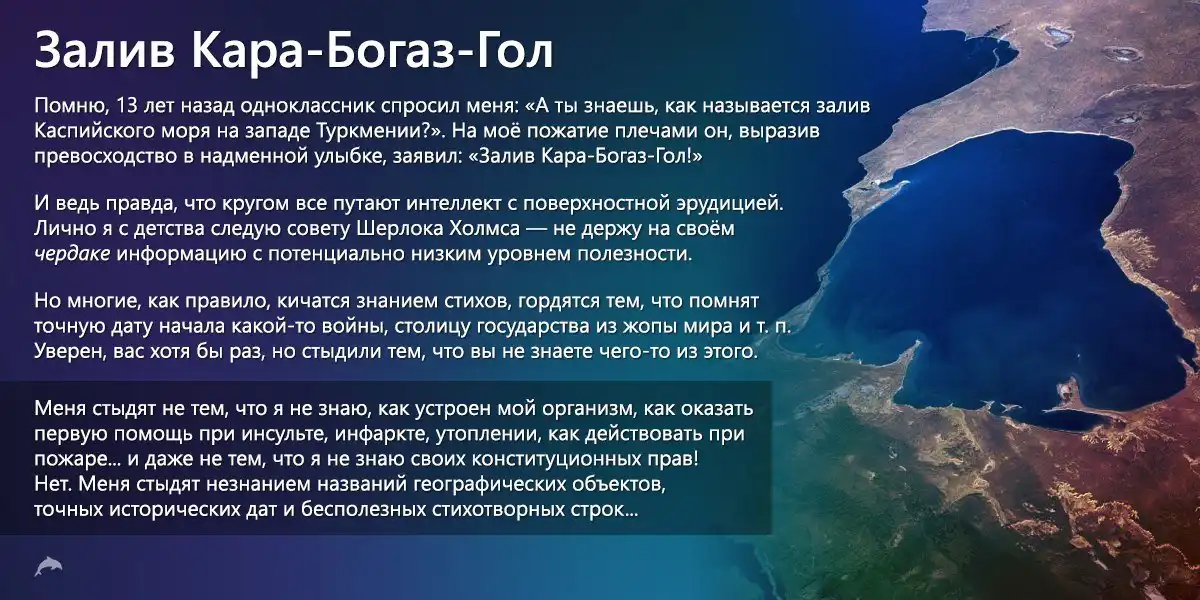 Залив Кара-Богаз-Гол

Помню, 13 лет назад одноклассник спросил меня: «А ты знаешь, как называется залив Каспийского моря на западе Туркмении?». На моё пожатие плечами он, выразив превосходство в надменной улыбке, заявил: «Залив Кара-Богаз-Гол!»

И ведь правда, что кругом все путают интеллект с поверхностной эрудицией. Лично я с детства следую совету Шерлока Холмса — не держу на своём чердаке информацию с потенциально низким уровнем полезности.

Но многие, как правило, кичатся знанием стихов, гордятся тем, что помнят точную дату начала какой-то войны, столицу государства из жопы мира и т. п. Уверен, вас хотя бы раз, но стыдили тем, что вы не знаете чего-то из этого.

Меня стыдят не тем, что я не знаю, как устроен мой организм, как оказать первую помощь при инсульте, инфаркте, утоплении, как действовать при пожаре... и даже не тем, что я не знаю своих конституционных прав! Нет. Меня стыдят незнанием названий географических объектов, точных исторических дат и бесполезных стихотворных строк...